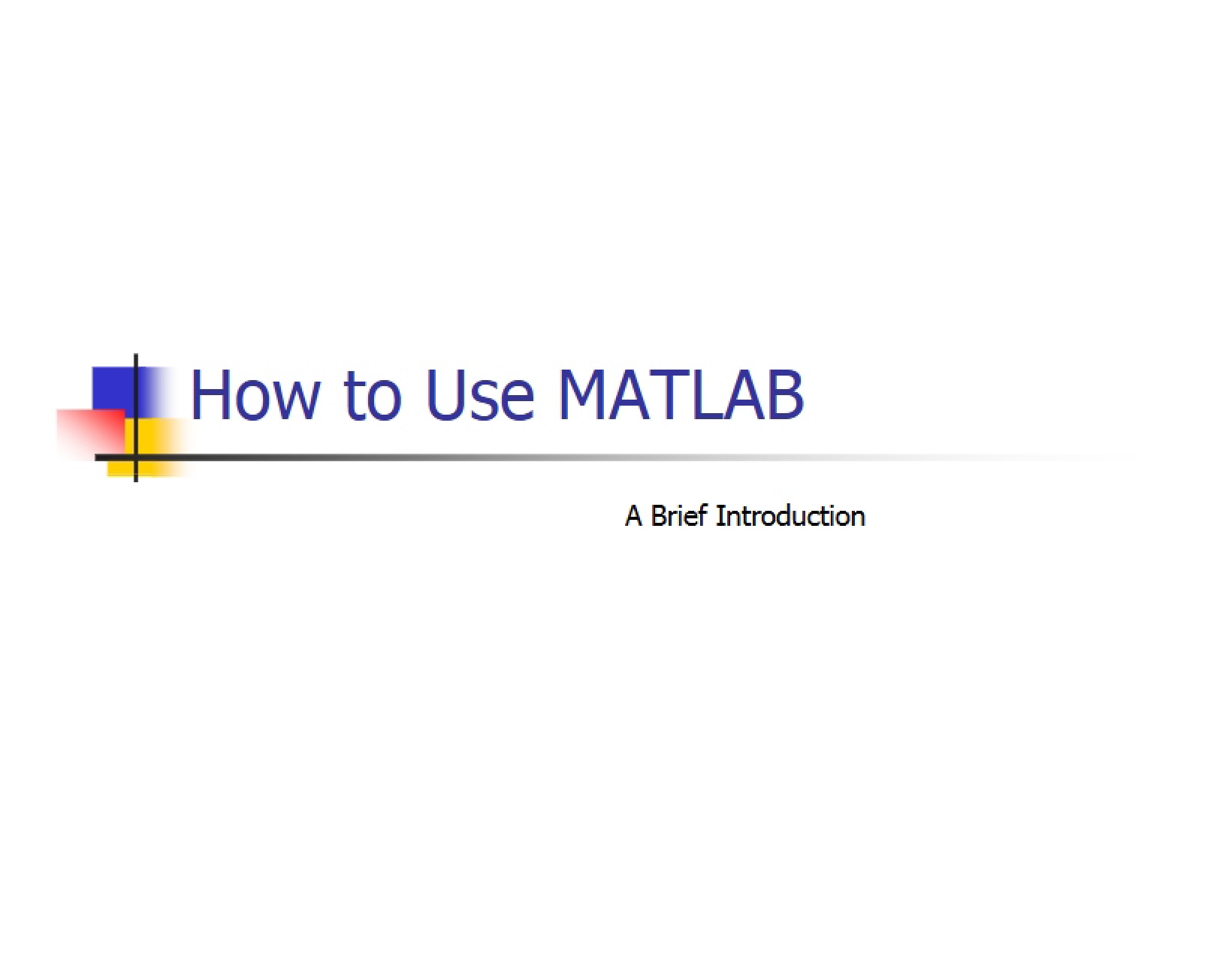 How to Use MATLAB

A Brief Introduction